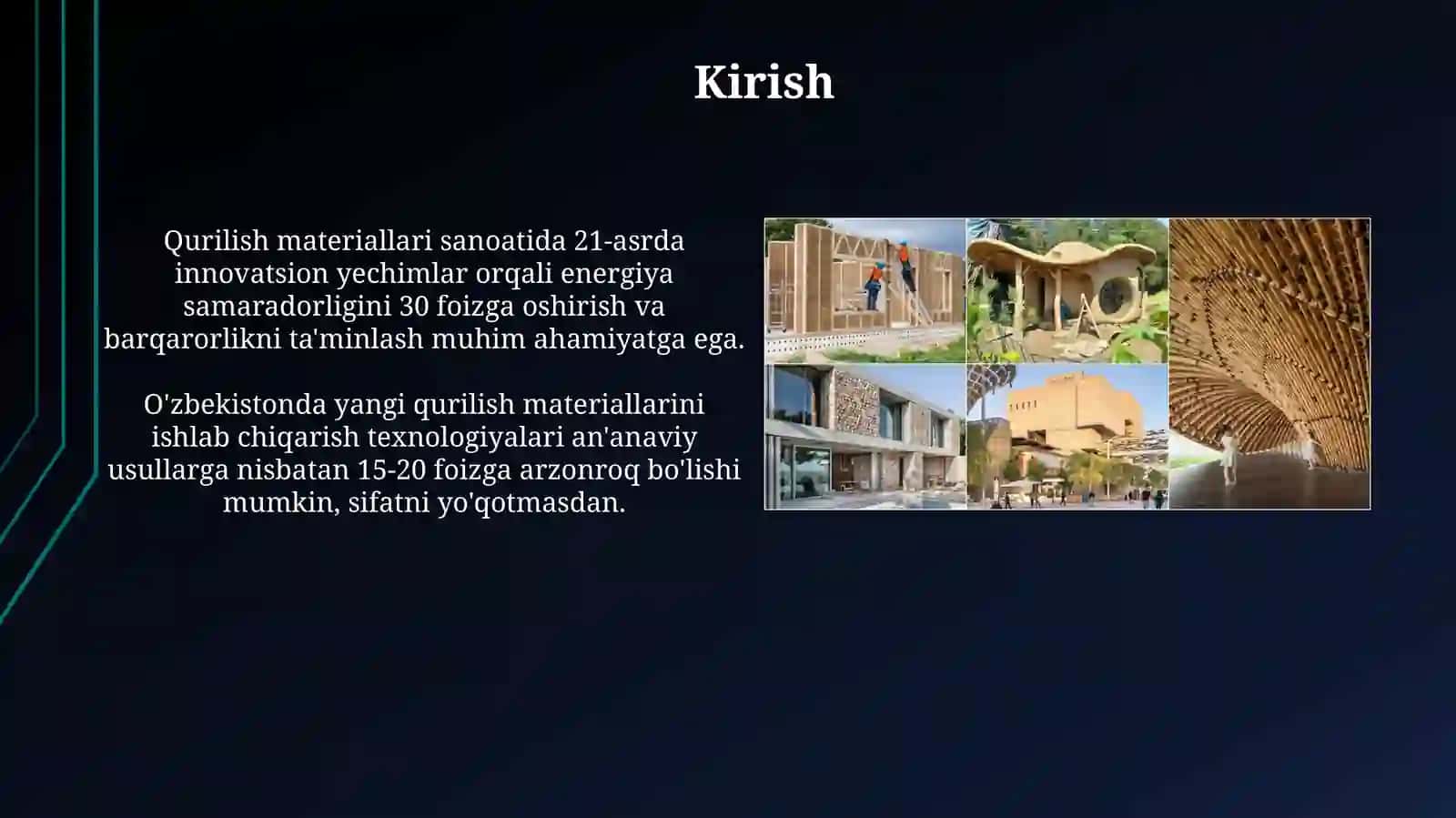 Kirish

Qurilish materiallari sanoatida 21-asrda innovatsion yechimlar orqali energiya samaradorligini 30 foizga oshirish va barqarorlikni ta'minlash muhim ahamiyatga ega.

O'zbekistonda yangi qurilish materiallarini ishlab chiqarish texnologiyalari an'anaviy usullarga nisbatan 15-20 foizga arzonroq bo'lishi mumkin, sifatni yo'qotmasdan.